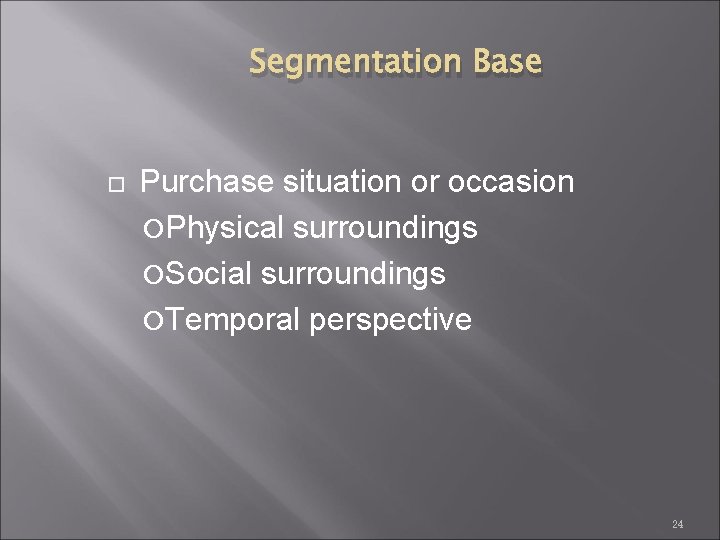 Segmentation Base

Purchase situation or occasion
Physical surroundings
Social surroundings
Temporal perspective

24